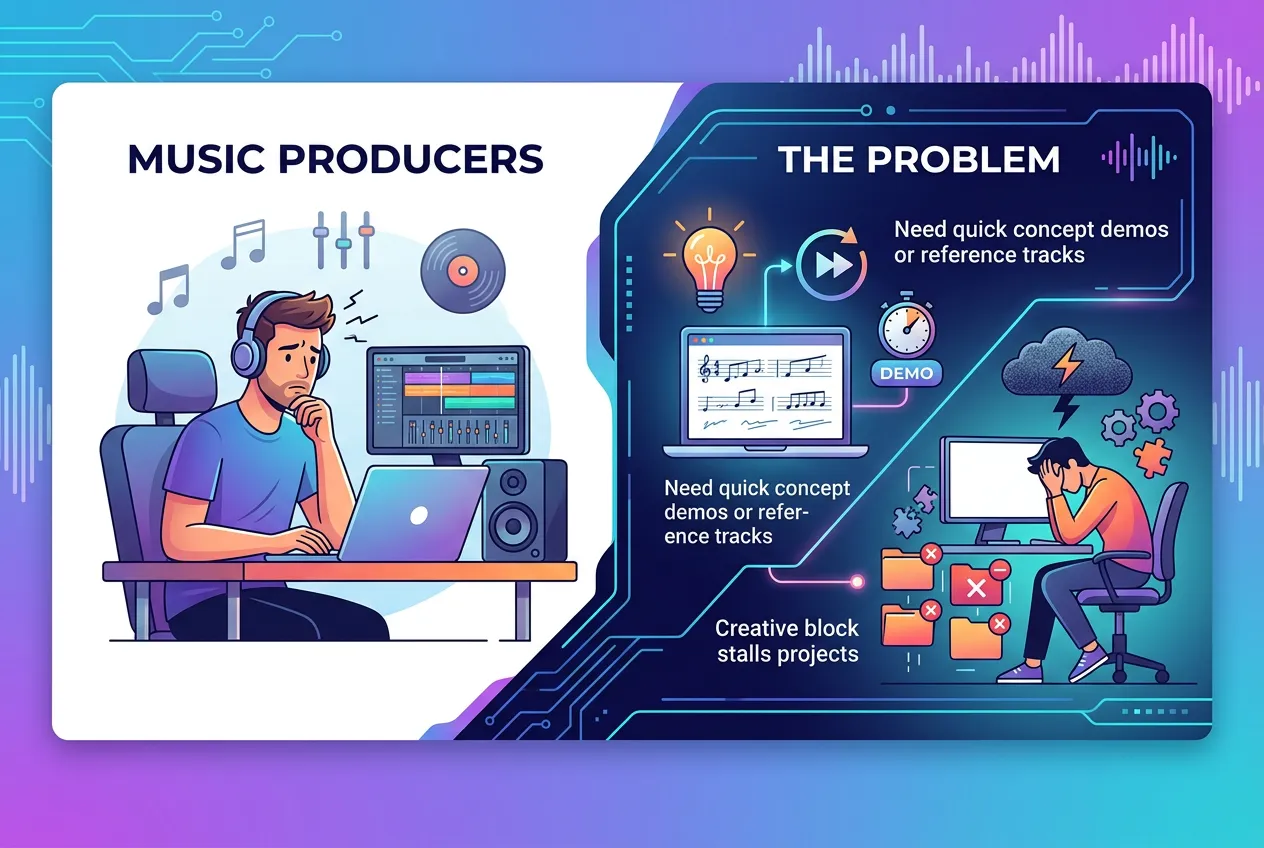 MUSIC PRODUCERS

THE PROBLEM

Need quick concept demos or reference tracks

DEMO

Need quick concept demos or reference tracks

Creative block stalls projects